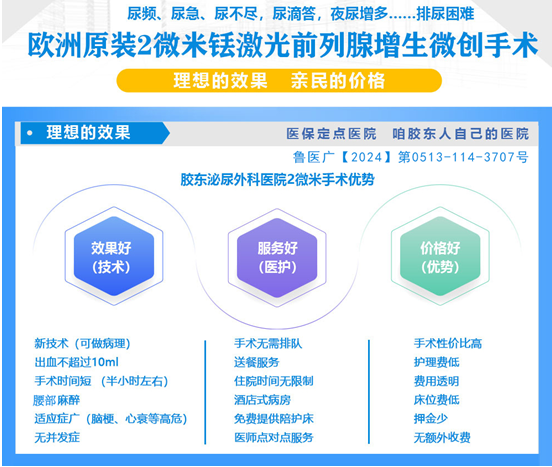 尿频、尿急、尿不尽，尿滴答，夜尿增多......排尿困难

欧洲原装2微米铥激光前列腺增生微创手术

理想的效果　亲民的价格

• 理想的效果

医保定点医院　咱胶东人自己的医院

鲁医广【2024】第0513-114-3707号

胶东泌尿外科医院2微米手术优势

效果好
（技术）

服务好
（医护）

价格好
（优势）

新技术（可做病理）
出血不超过10ml
手术时间短　（半小时左右）
腰部麻醉
适应症广（脑梗、心衰等高危）
无并发症

手术无需排队
送餐服务
住院时间无限制
酒店式病房
免费提供陪护床
医师点对点服务

手术性价比高
护理费低
费用透明
床位费低
押金少
无额外收费